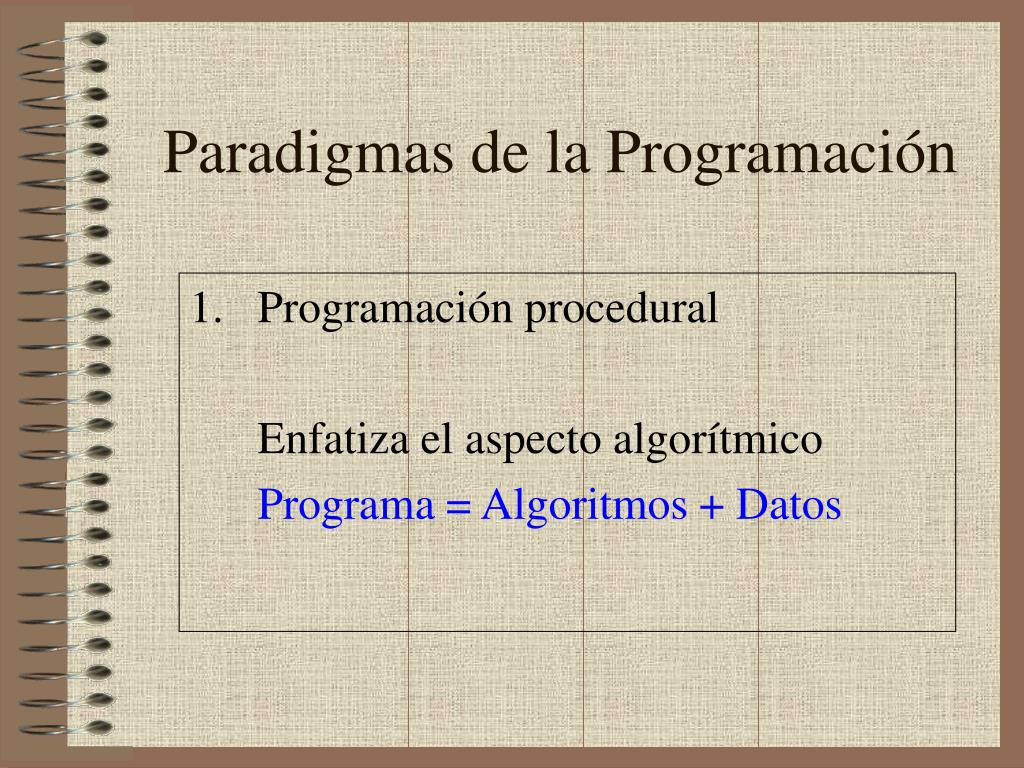 Paradigmas de la Programación

1. Programación procedural

Enfatiza el aspecto algorítmico

Programa = Algoritmos + Datos